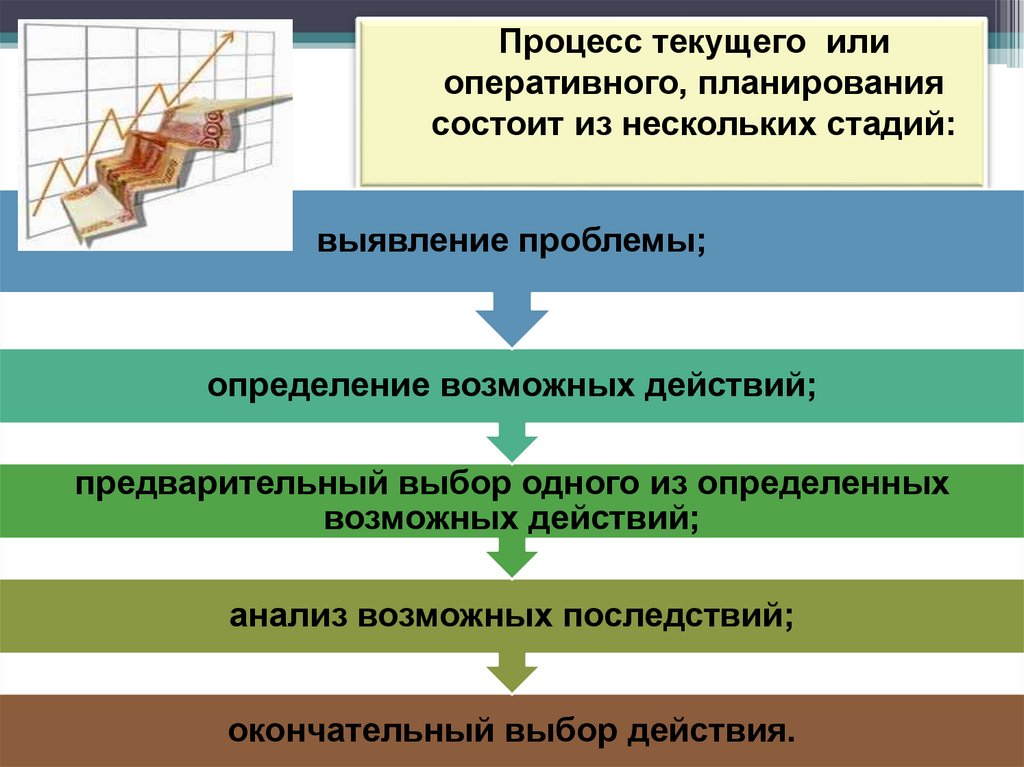 Процесс текущего или оперативного, планирования состоит из нескольких стадий:

выявление проблемы;

определение возможных действий;

предварительный выбор одного из определенных возможных действий;

анализ возможных последствий;

окончательный выбор действия.